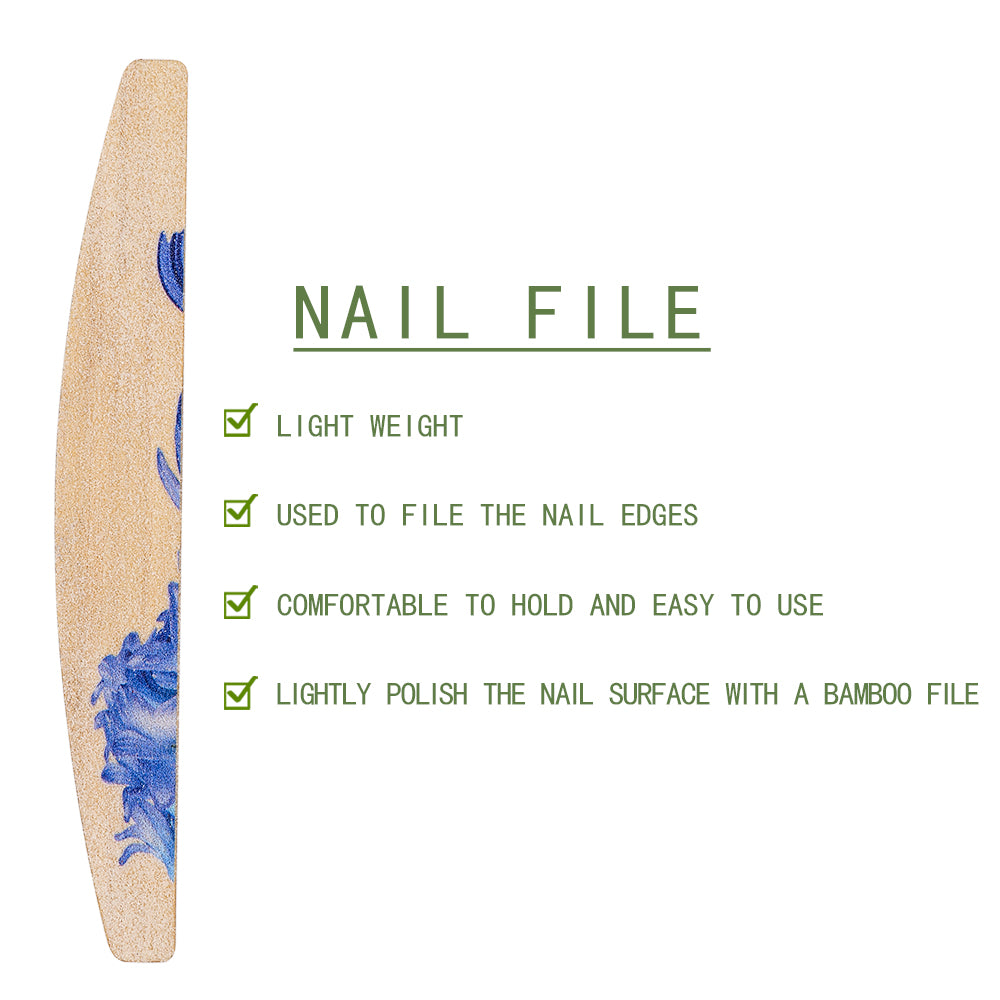 NAIL FILE

LIGHT WEIGHT

USED TO FILE THE NAIL EDGES

COMFORTABLE TO HOLD AND EASY TO USE

LIGHTLY POLISH THE NAIL SURFACE WITH A BAMBOO FILE